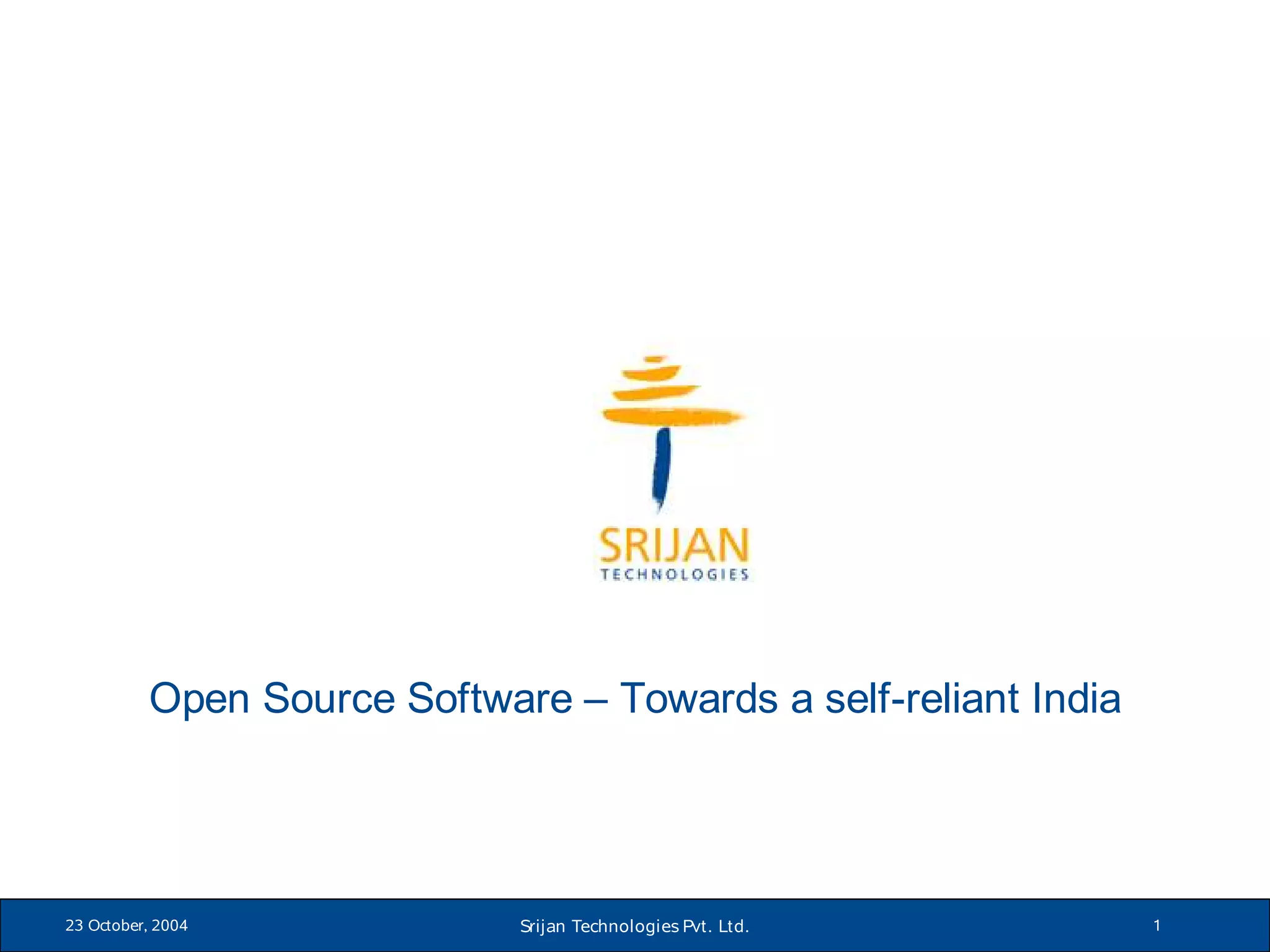 SRIJAN
TECHNOLOGIES

Open Source Software – Towards a self-reliant India

23 October, 2004

Srijan Technologies Pvt. Ltd.

1